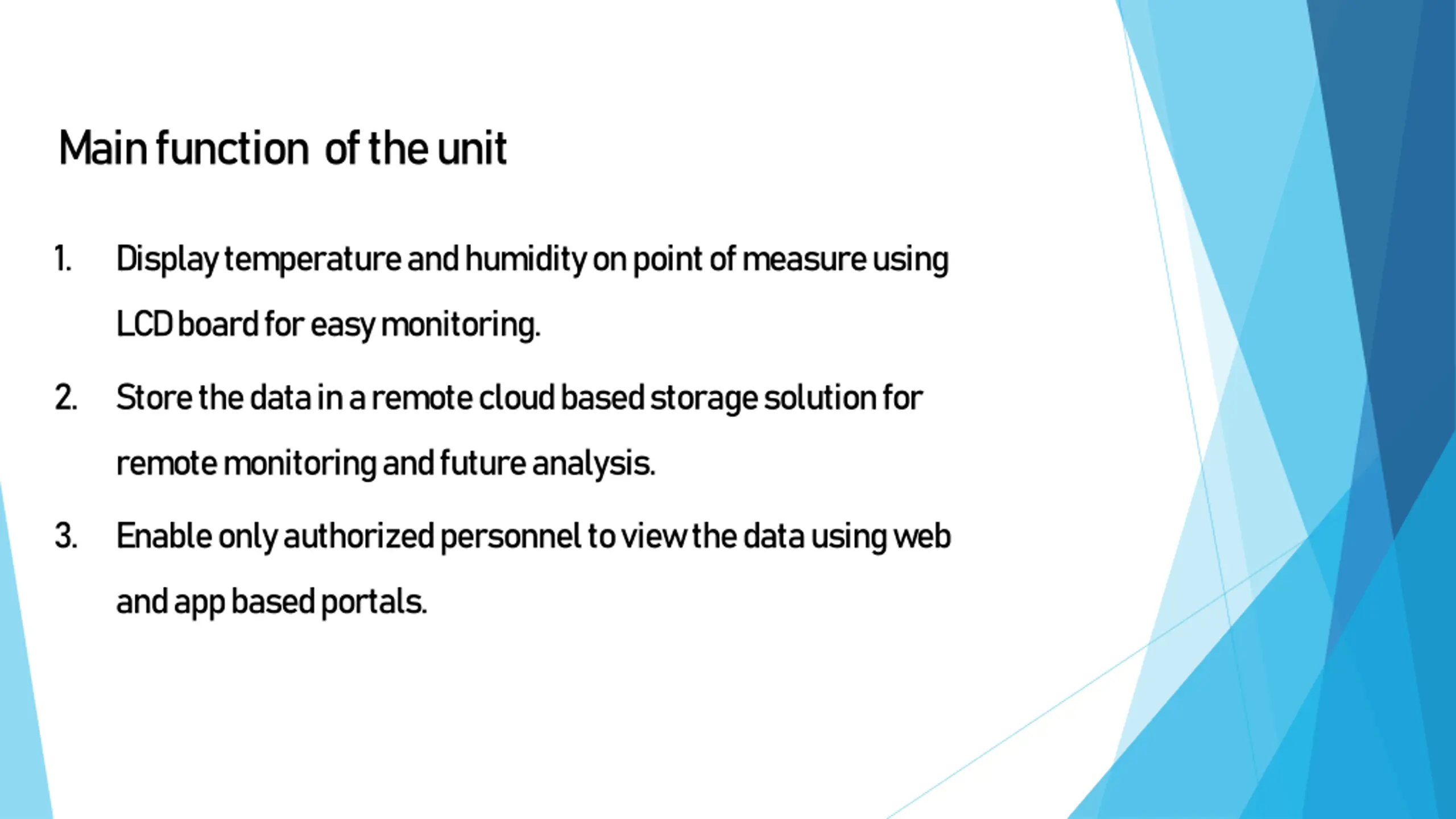 Main function of the unit

1. Display temperature and humidity on point of measure using LCD board for easy monitoring.

2. Store the data in a remote cloud based storage solution for remote monitoring and future analysis.

3. Enable only authorized personnel to view the data using web and app based portals.